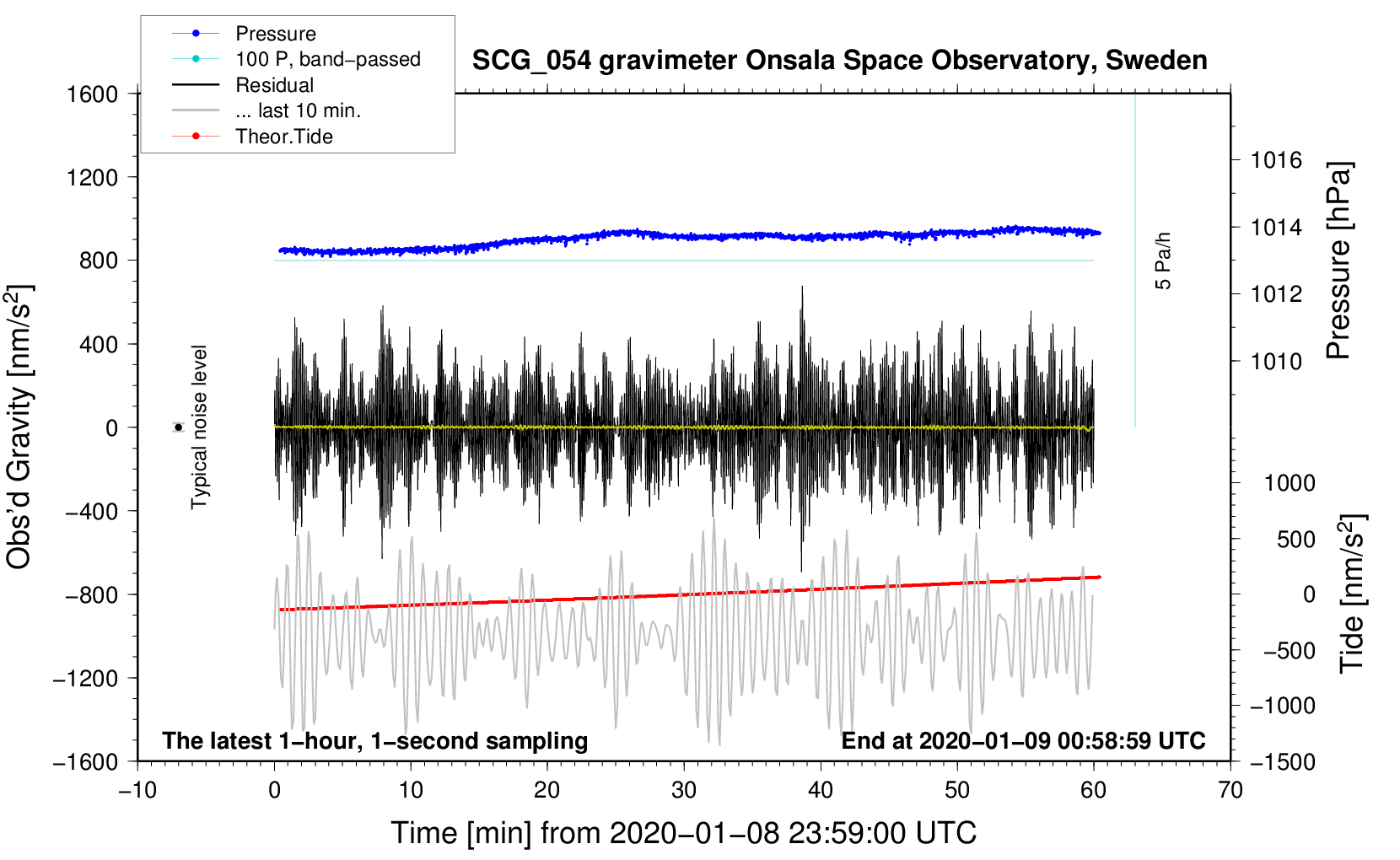 Pressure
100 P, band−passed
Residual
... last 10 min.
Theor.Tide

SCG_054 gravimeter Onsala Space Observatory, Sweden

1600
1200
800
400
0
−400
−800
−1200
−1600

Obs'd Gravity [nm/s$^2$]

Typical noise level

5 Pa/h

1016
1014
1012
1010

Pressure [hPa]

1000
500
0
−500
−1000
−1500

Tide [nm/s$^2$]

The latest 1−hour, 1−second sampling

End at 2020−01−09 00:58:59 UTC

−10
0
10
20
30
40
50
60
70

Time [min] from 2020−01−08 23:59:00 UTC